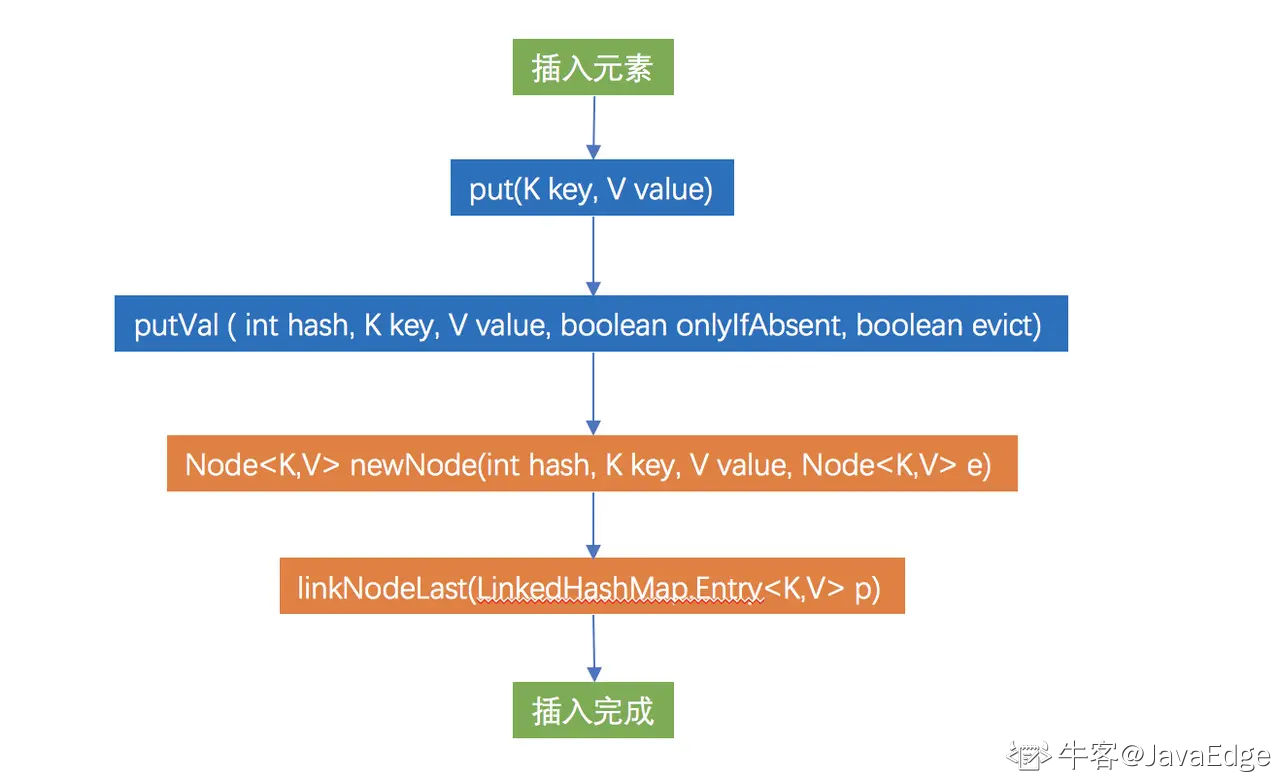 插入元素

put(K key, V value)

putVal ( int hash, K key, V value, boolean onlyIfAbsent, boolean evict)

Node<K,V> newNode(int hash, K key, V value, Node<K,V> e)

linkNodeLast(LinkedHashMap.Entry<K,V> p)

插入完成

牛客@JavaEdge